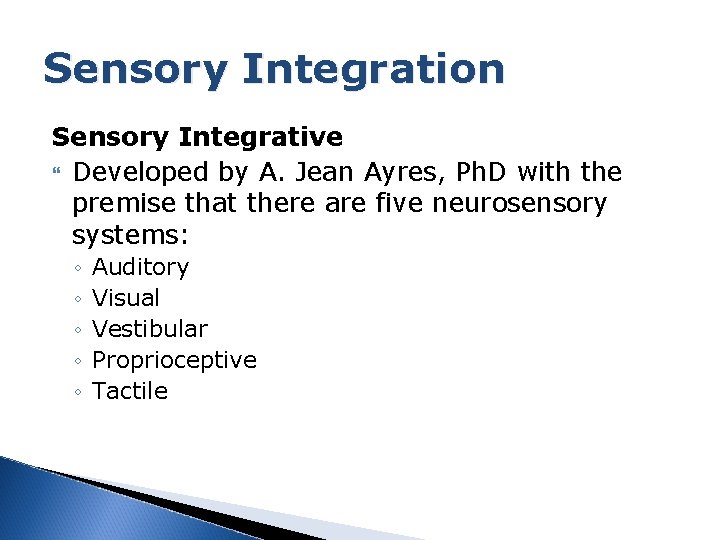 Sensory Integration

Sensory Integrative

Developed by A. Jean Ayres, PhD with the premise that there are five neurosensory systems:
◦ Auditory
◦ Visual
◦ Vestibular
◦ Proprioceptive
◦ Tactile